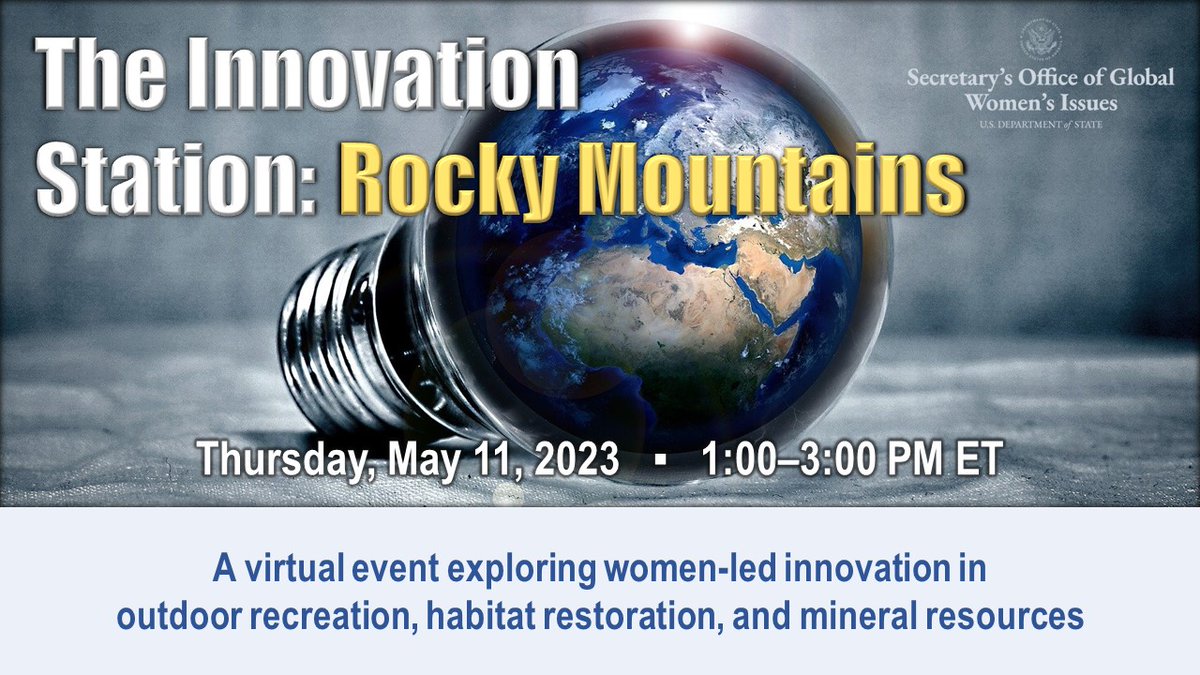 The Innovation Station: Rocky Mountains

Secretary's Office of Global Women's Issues
U.S. DEPARTMENT of STATE

Thursday, May 11, 2023 ▪ 1:00–3:00 PM ET

A virtual event exploring women-led innovation in outdoor recreation, habitat restoration, and mineral resources